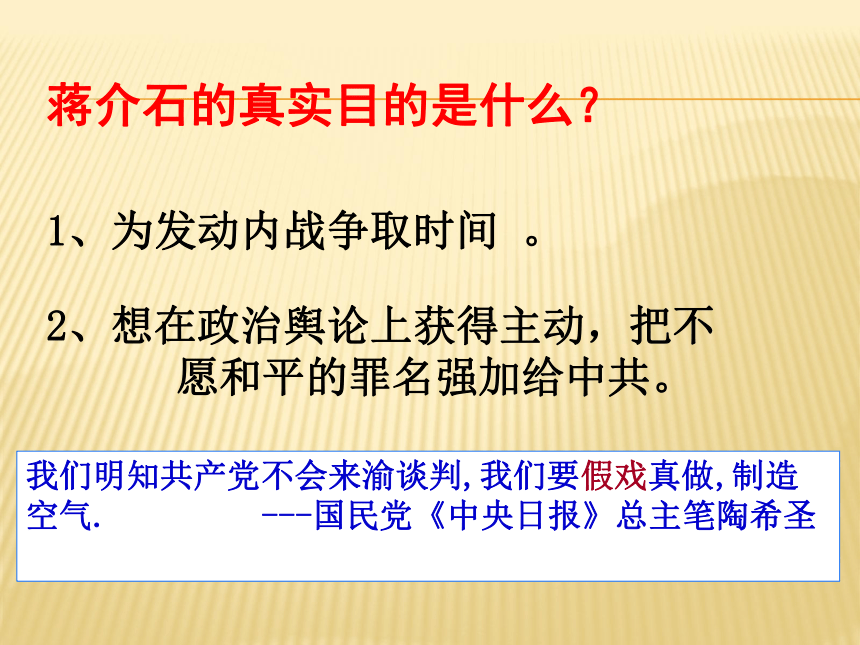 蒋介石的真实目的是什么？

1、为发动内战争取时间 。

2、想在政治舆论上获得主动，把不愿和平的罪名强加给中共。

我们明知共产党不会来渝谈判,我们要假戏真做,制造空气. ---国民党《中央日报》总主笔陶希圣